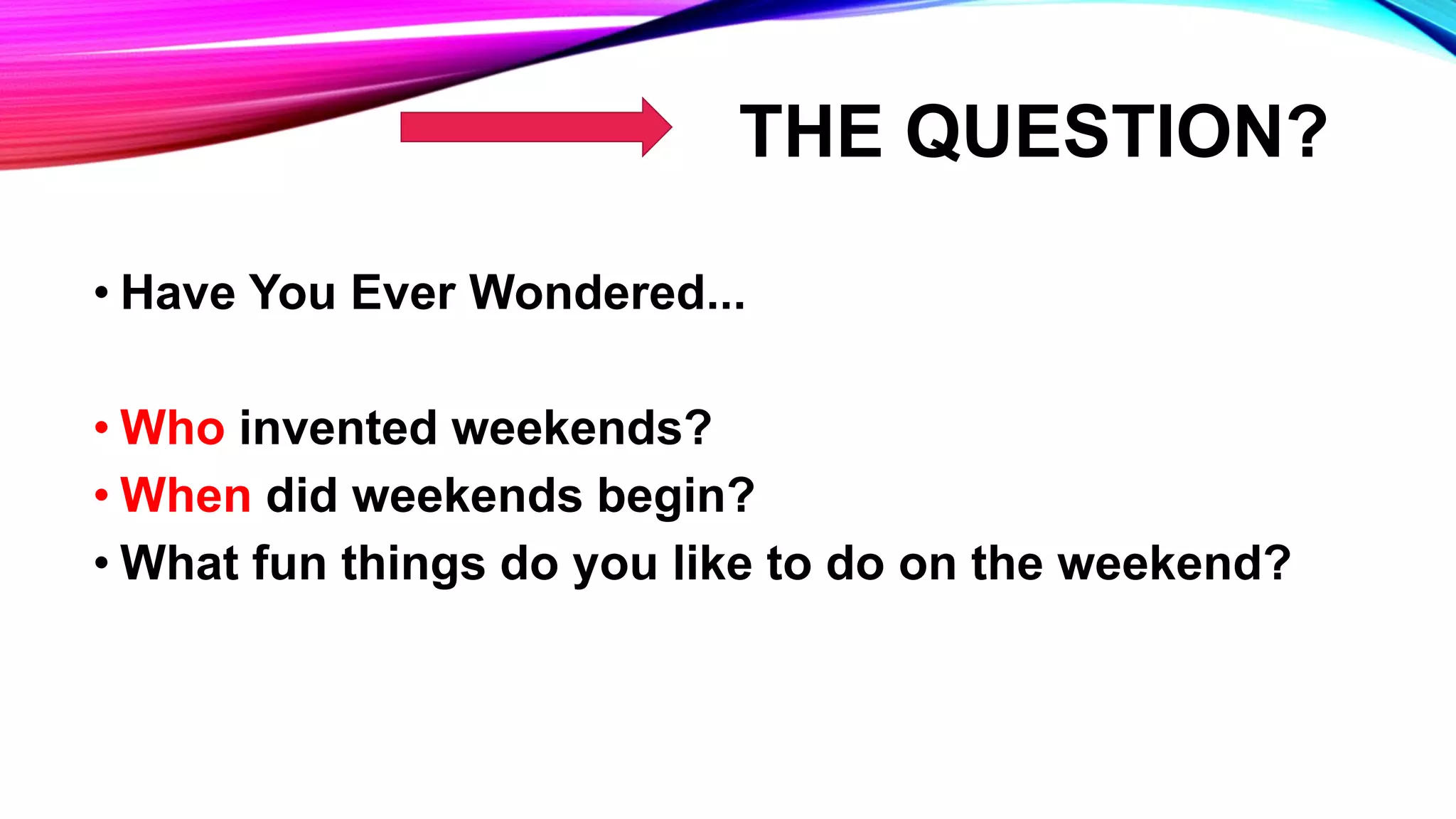 THE QUESTION?

• Have You Ever Wondered...

• Who invented weekends?
• When did weekends begin?
• What fun things do you like to do on the weekend?